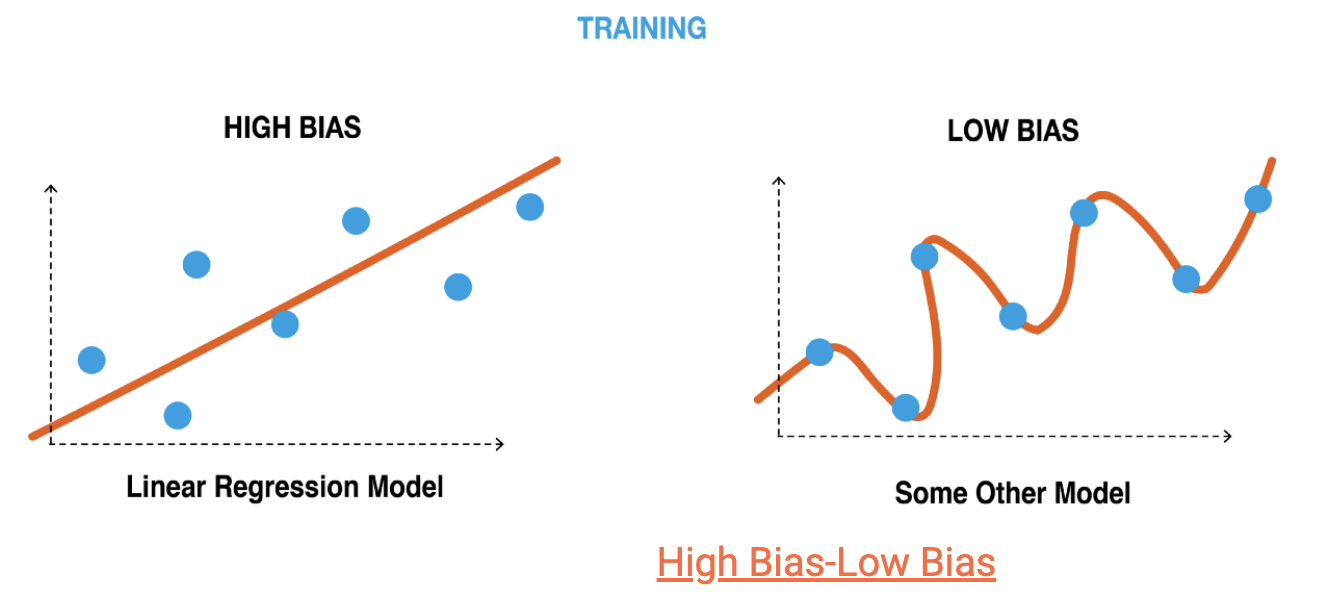 TRAINING

HIGH BIAS

Linear Regression Model

LOW BIAS

Some Other Model

High Bias-Low Bias